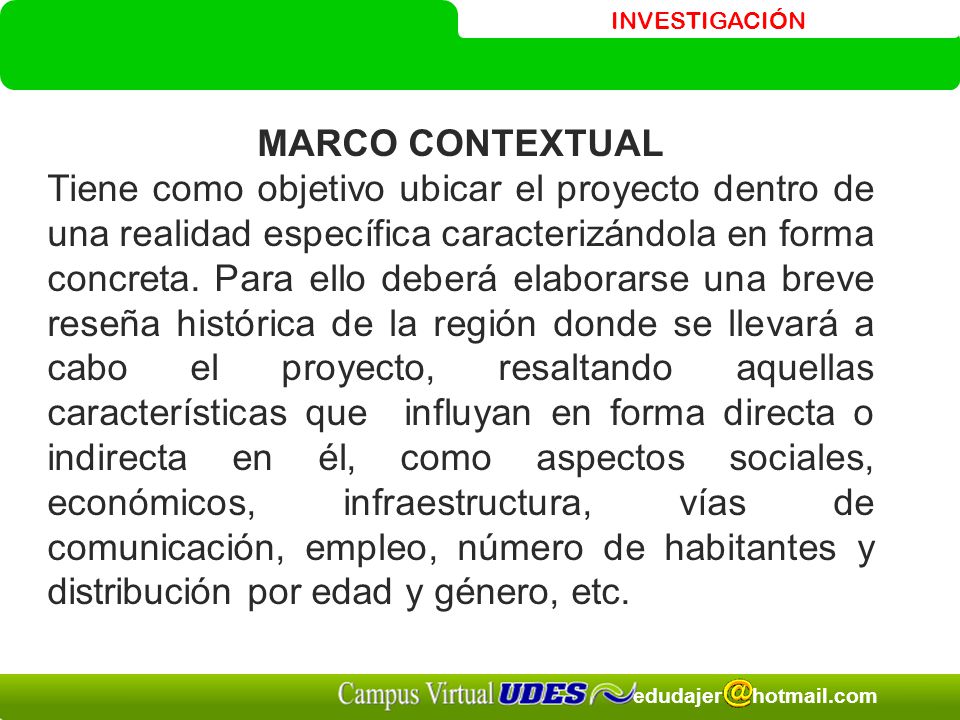 INVESTIGACIÓN

MARCO CONTEXTUAL

Tiene como objetivo ubicar el proyecto dentro de una realidad específica caracterizándola en forma concreta. Para ello deberá elaborarse una breve reseña histórica de la región donde se llevará a cabo el proyecto, resaltando aquellas características que influyan en forma directa o indirecta en él, como aspectos sociales, económicos, infraestructura, vías de comunicación, empleo, número de habitantes y distribución por edad y género, etc.

Campus Virtual UDES edudajer@hotmail.com